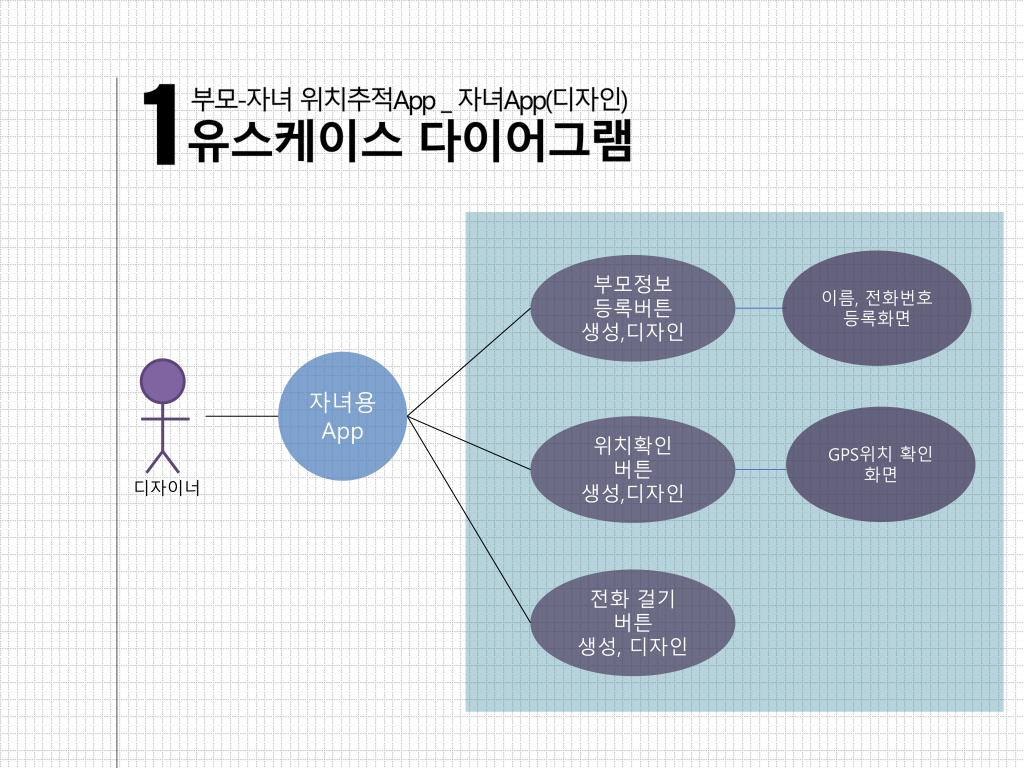 1 부모-자녀 위치추적App _ 자녀App(디자인)
유스케이스 다이어그램

디자이너

자녀용 App

부모정보 등록버튼 생성,디자인

이름, 전화번호 등록화면

위치확인 버튼 생성,디자인

GPS위치 확인 화면

전화 걸기 버튼 생성, 디자인